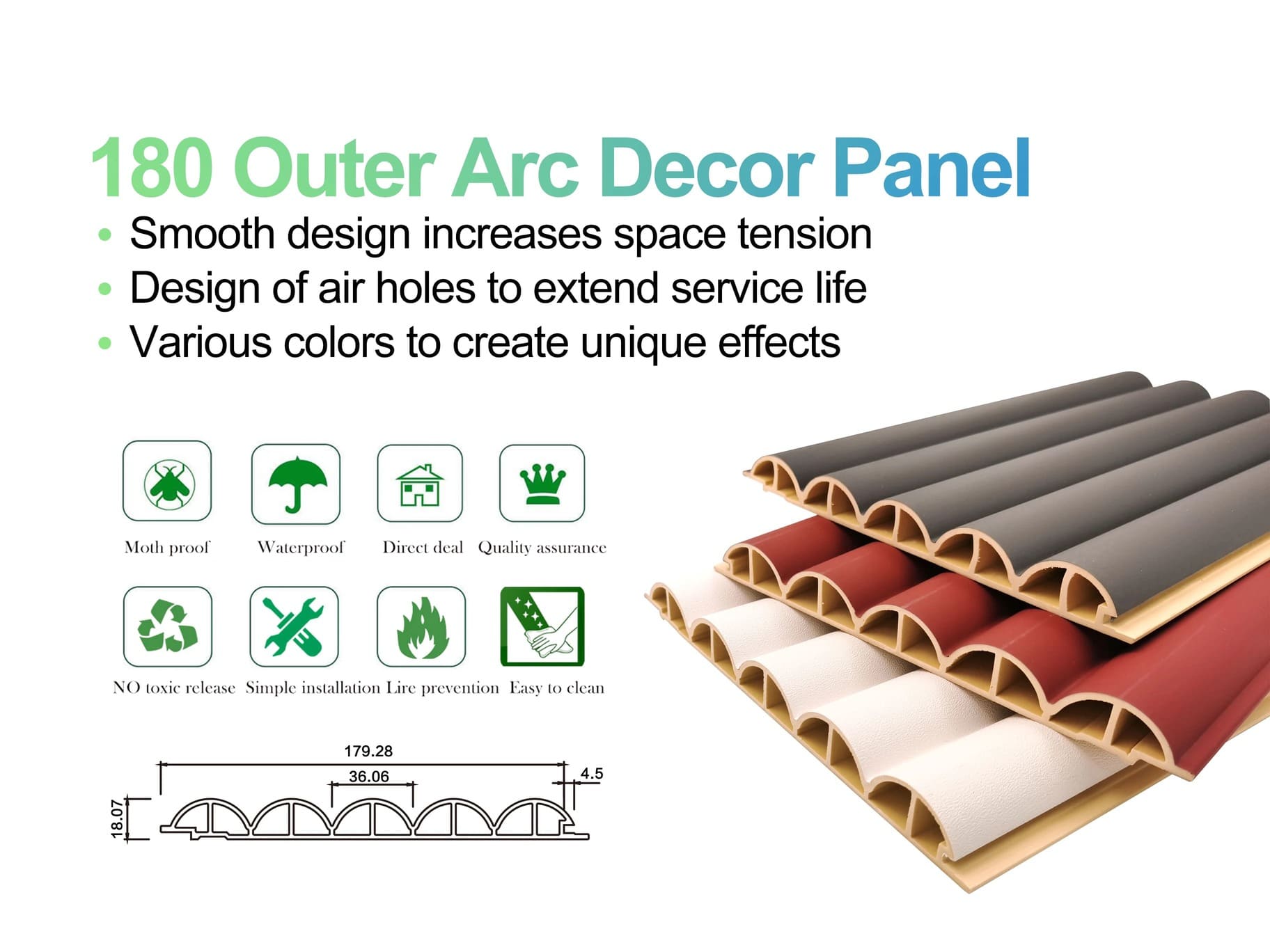 180 Outer Arc Decor Panel

• Smooth design increases space tension
• Design of air holes to extend service life
• Various colors to create unique effects

Moth proof
Waterproof
Direct deal
Quality assurance

NO toxic release
Simple installation
Lire prevention
Easy to clean

179.28
36.06
4.5
18.07